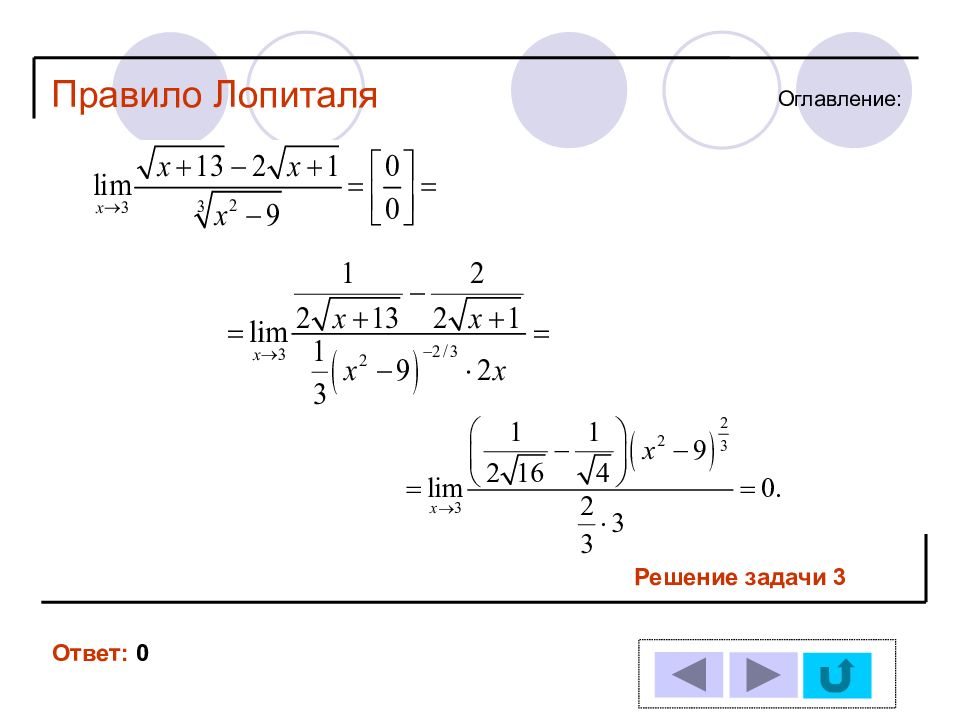 Правило Лопиталя

Оглавление:

$\lim_{x\to 3}\frac{\sqrt{x+13}-2\sqrt{x+1}}{\sqrt[3]{x^2-9}}=\left[\frac{0}{0}\right]=$

$=\lim_{x\to 3}\frac{\frac{1}{2\sqrt{x+13}}-\frac{2}{2\sqrt{x+1}}}{\frac{1}{3}\left(x^2-9\right)^{-2/3}\cdot 2x}=$

$=\lim_{x\to 3}\frac{\left(\frac{1}{2\sqrt{16}}-\frac{1}{\sqrt{4}}\right)\left(x^2-9\right)^{\frac{2}{3}}}{\frac{2}{3}\cdot 3}=0.$

Решение задачи 3

Ответ: 0